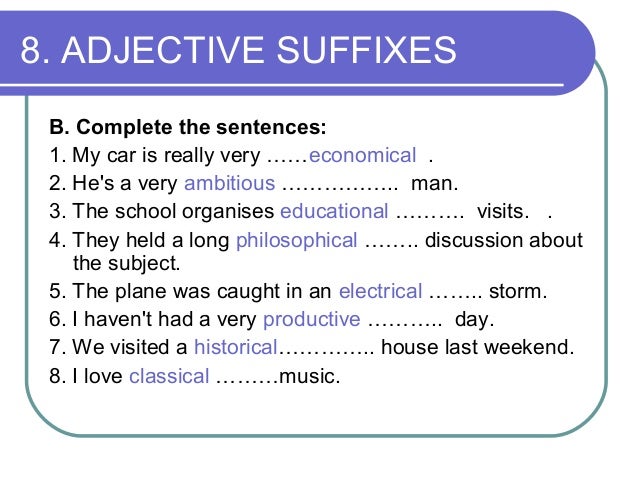 8. ADJECTIVE SUFFIXES

B. Complete the sentences:

1. My car is really very ……economical .

2. He's a very ambitious …………….. man.

3. The school organises educational ………. visits. .

4. They held a long philosophical …….. discussion about the subject.

5. The plane was caught in an electrical …….. storm.

6. I haven't had a very productive ……….. day.

7. We visited a historical………….. house last weekend.

8. I love classical ………music.